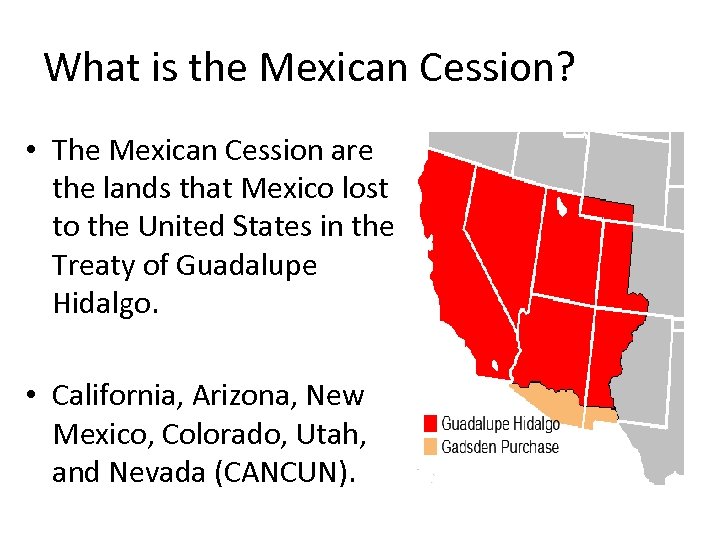 What is the Mexican Cession?

• The Mexican Cession are the lands that Mexico lost to the United States in the Treaty of Guadalupe Hidalgo.

• California, Arizona, New Mexico, Colorado, Utah, and Nevada (CANCUN).

Guadalupe Hidalgo
Gadsden Purchase